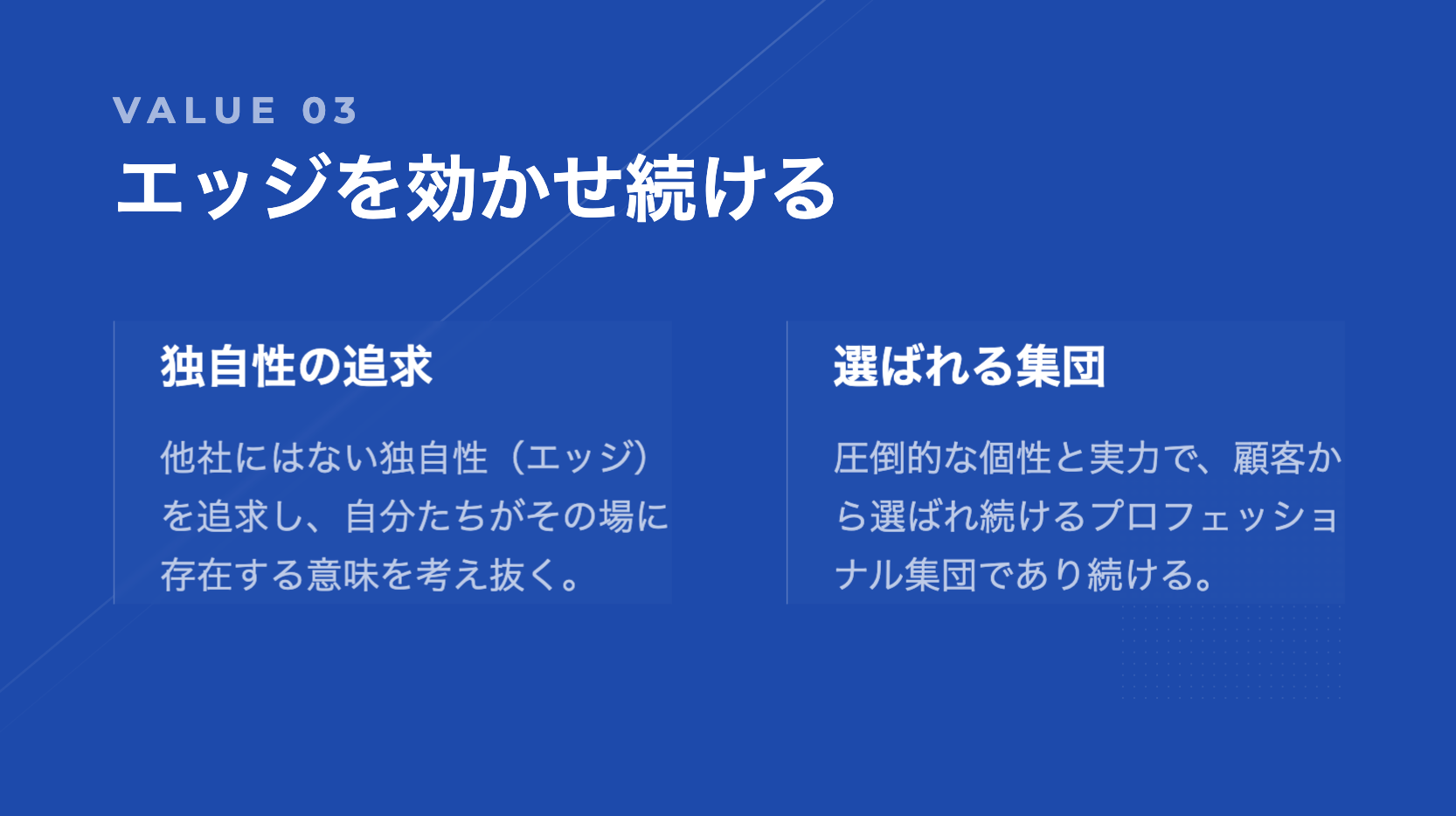 VALUE 03
エッジを効かせ続ける

独自性の追求

他社にはない独自性（エッジ）を追求し、自分たちがその場に存在する意味を考え抜く。

選ばれる集団

圧倒的な個性と実力で、顧客から選ばれ続けるプロフェッショナル集団であり続ける。